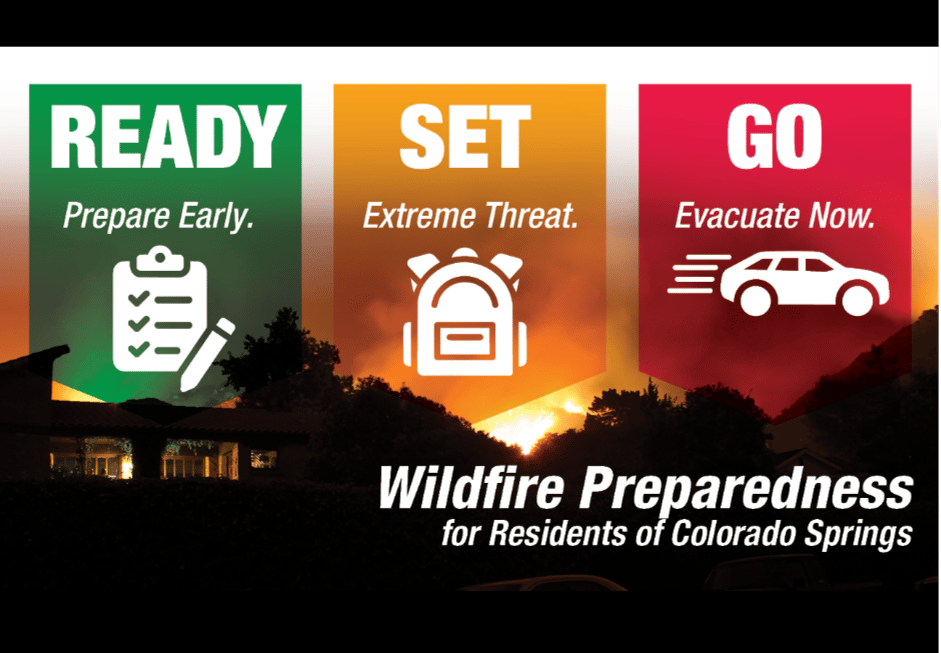 READY
Prepare Early.

SET
Extreme Threat.

GO
Evacuate Now.

Wildfire Preparedness
for Residents of Colorado Springs